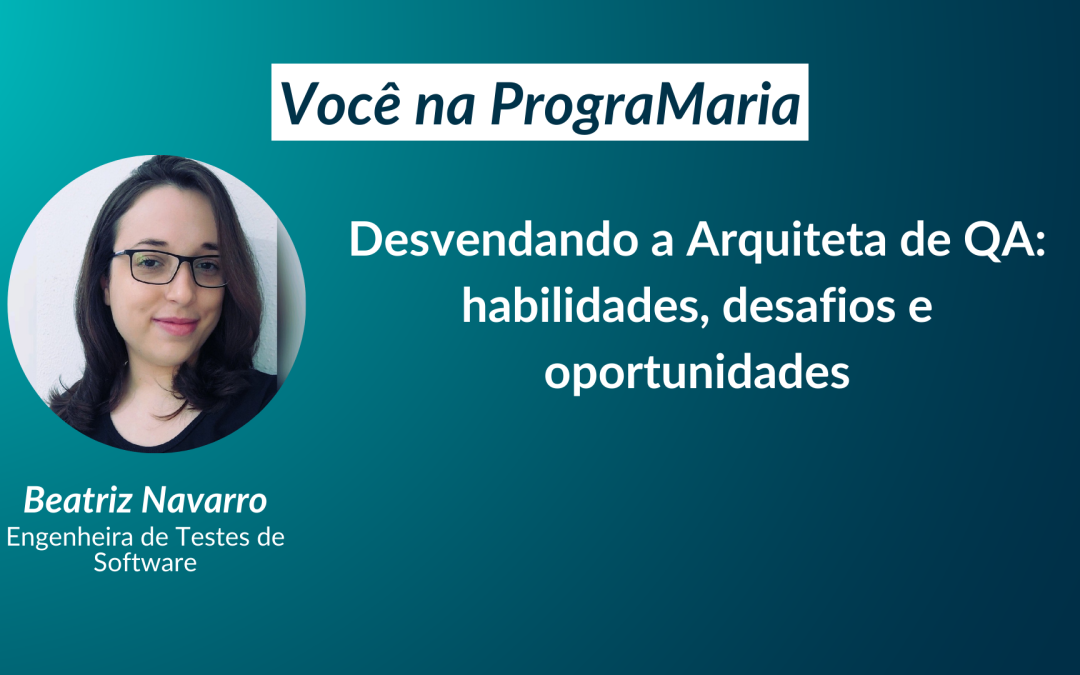 Você na PrograMaria

Desvendando a Arquiteta de QA: habilidades, desafios e oportunidades

Beatriz Navarro
Engenheira de Testes de Software